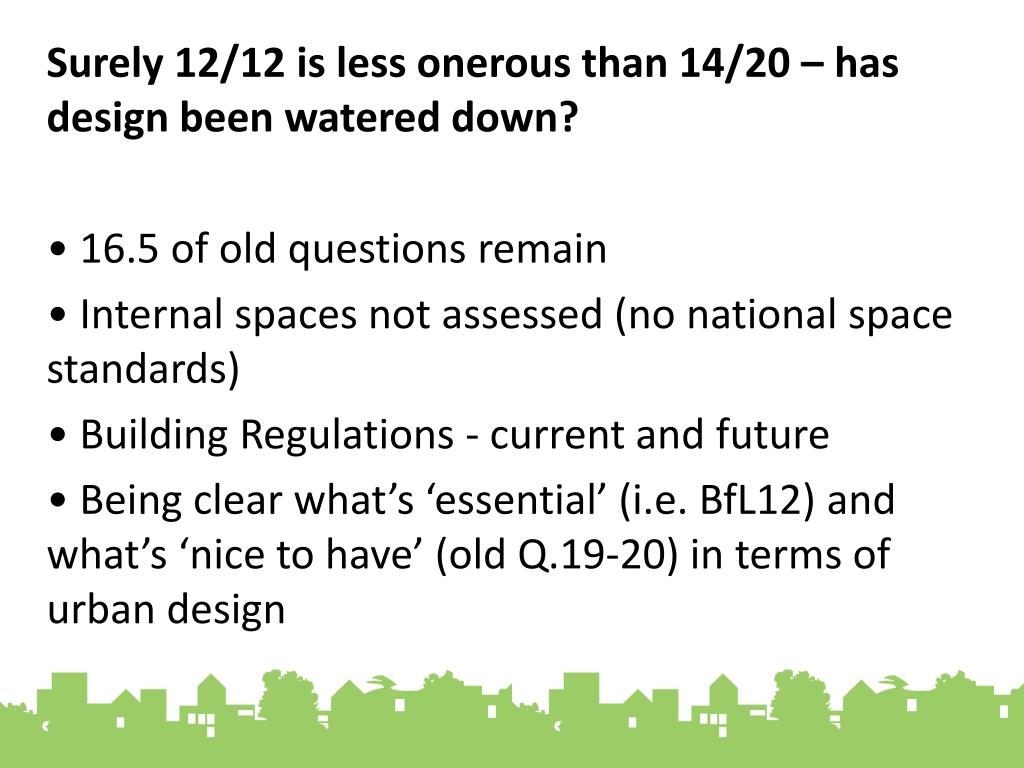 Surely 12/12 is less onerous than 14/20 – has design been watered down?

• 16.5 of old questions remain

• Internal spaces not assessed (no national space standards)

• Building Regulations - current and future

• Being clear what’s ‘essential’ (i.e. BfL12) and what’s ‘nice to have’ (old Q.19-20) in terms of urban design